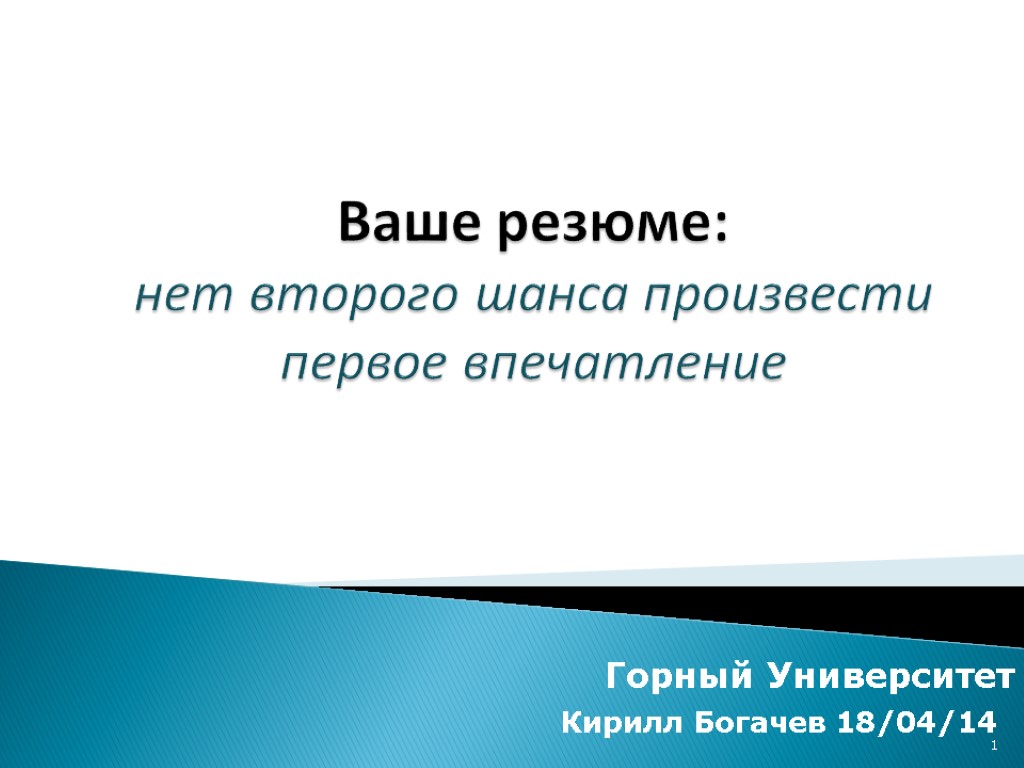 Ваше резюме:
нет второго шанса произвести первое впечатление

Горный Университет
Кирилл Богачев 18/04/14

1